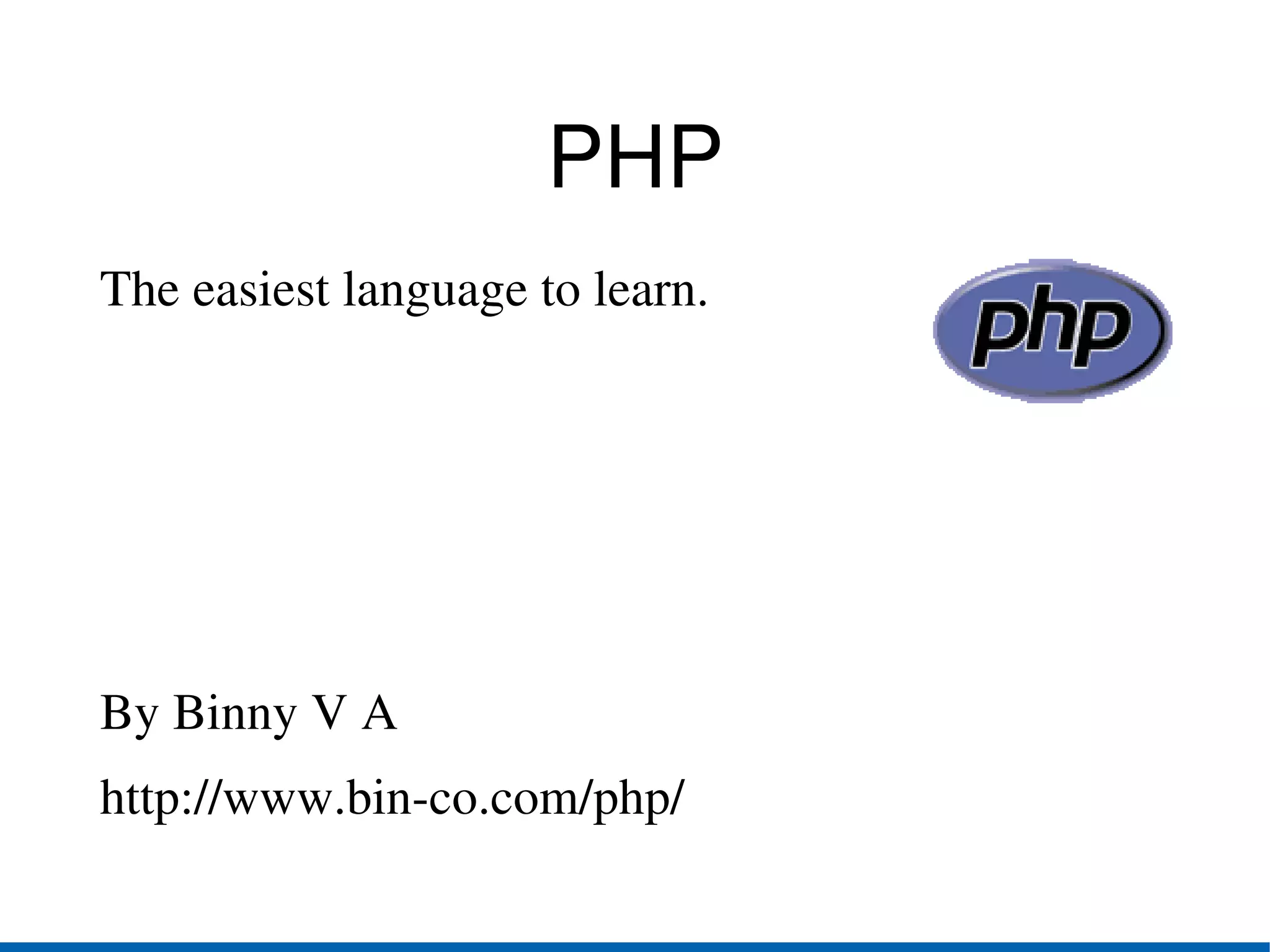 PHP

The easiest language to learn.

php

By Binny V A

http://www.bin-co.com/php/